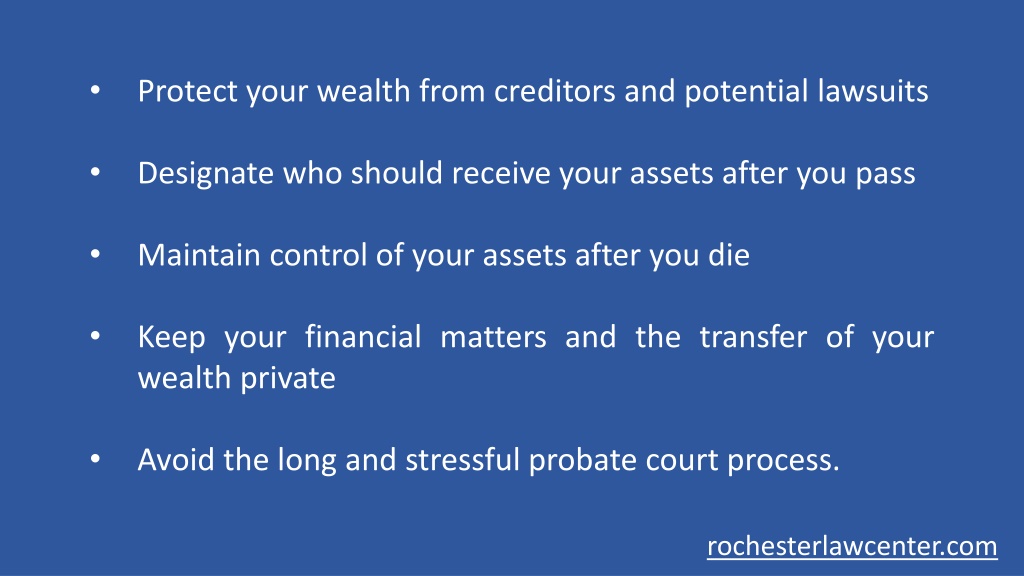 • Protect your wealth from creditors and potential lawsuits

• Designate who should receive your assets after you pass

• Maintain control of your assets after you die

• Keep your financial matters and the transfer of your wealth private

• Avoid the long and stressful probate court process.

rochesterlawcenter.com